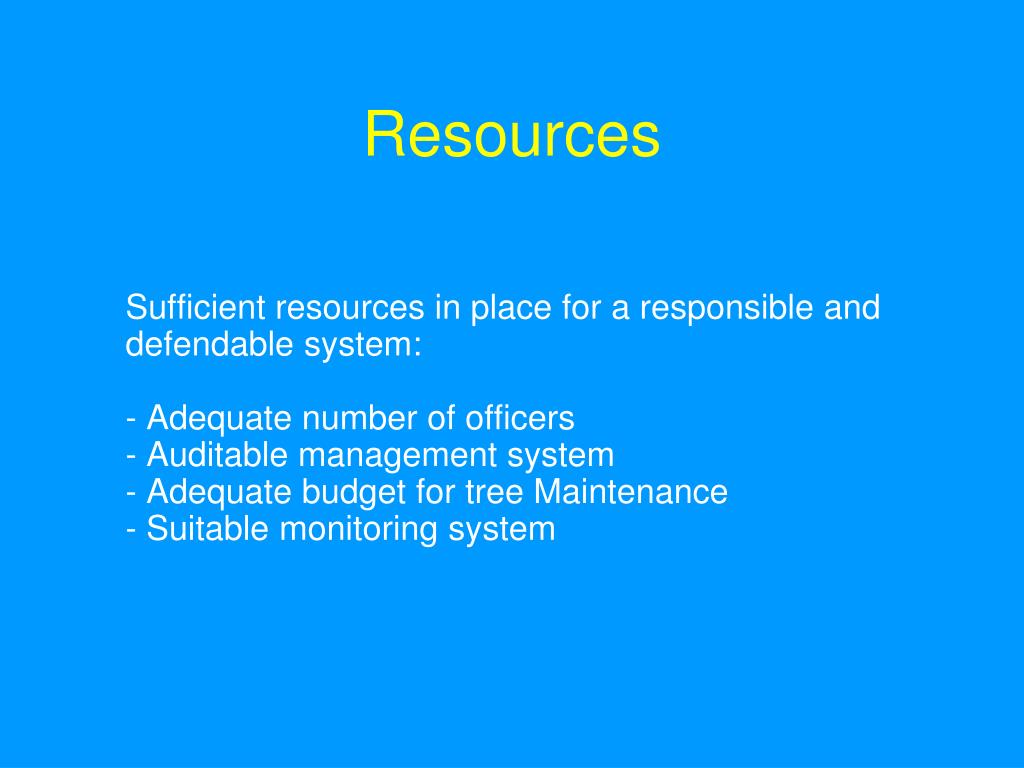 Resources

Sufficient resources in place for a responsible and defendable system:

- Adequate number of officers
- Auditable management system
- Adequate budget for tree Maintenance
- Suitable monitoring system